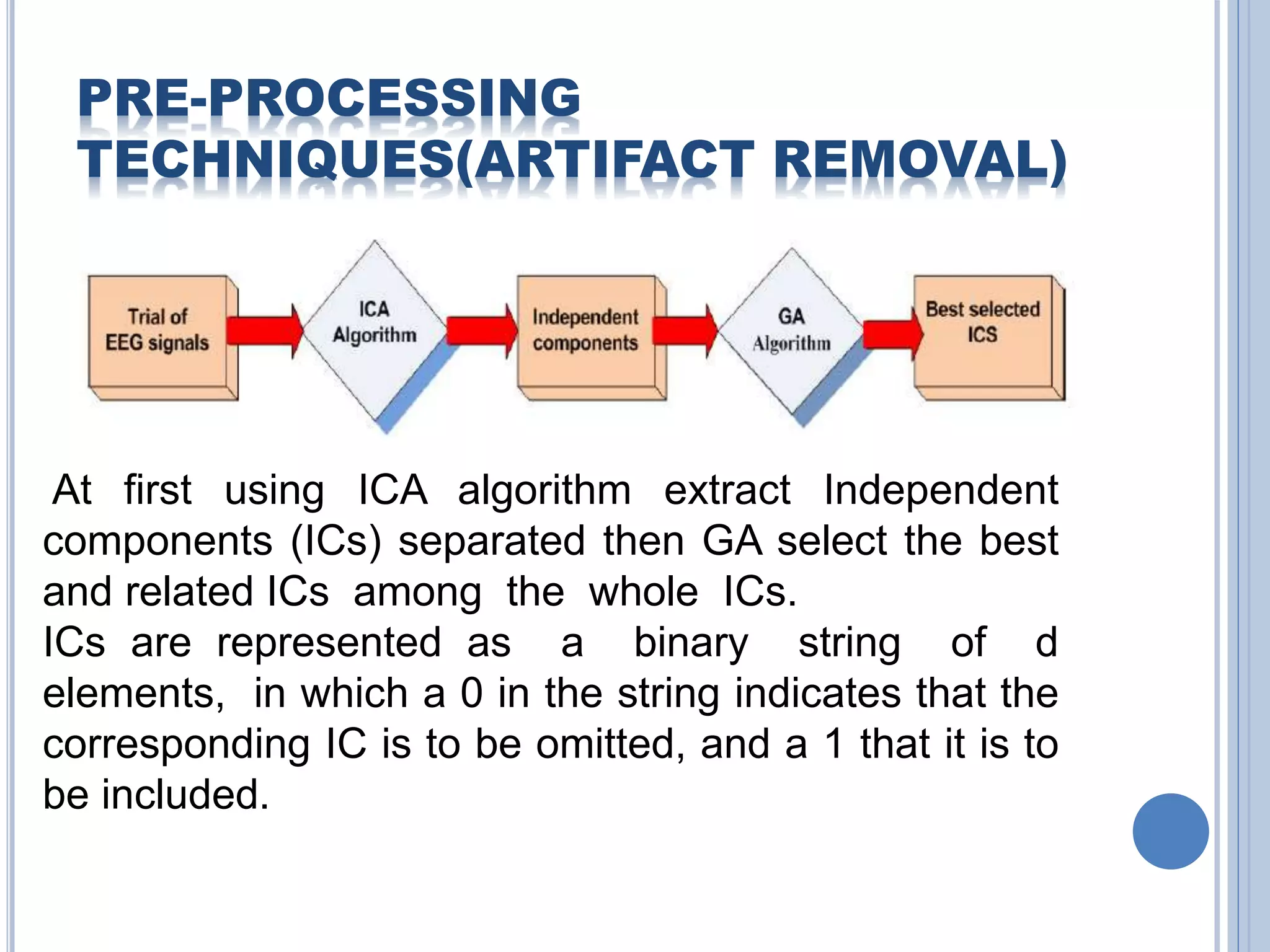 PRE-PROCESSING TECHNIQUES(ARTIFACT REMOVAL)

Trial of EEG signals

ICA Algorithm

Independent components

GA Algorithm

Best selected ICS

At first using ICA algorithm extract Independent components (ICs) separated then GA select the best and related ICs among the whole ICs.
ICs are represented as a binary string of d elements, in which a 0 in the string indicates that the corresponding IC is to be omitted, and a 1 that it is to be included.